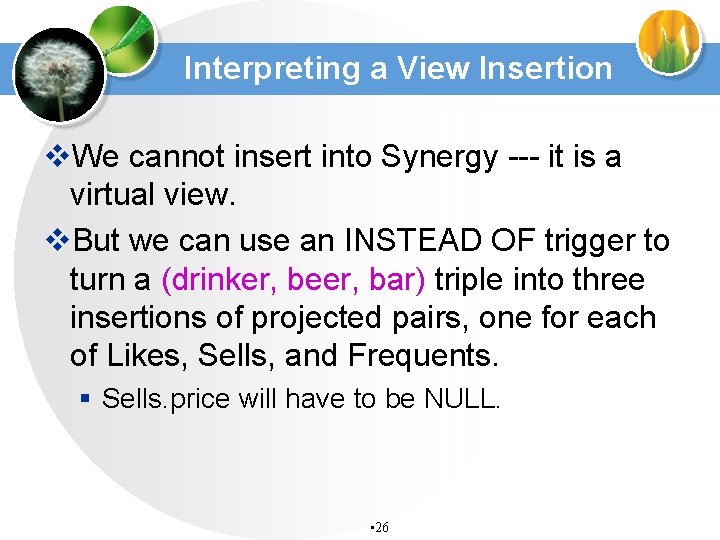 Interpreting a View Insertion

❖We cannot insert into Synergy --- it is a virtual view.

❖But we can use an INSTEAD OF trigger to turn a (drinker, beer, bar) triple into three insertions of projected pairs, one for each of Likes, Sells, and Frequents.

▪ Sells.price will have to be NULL.

•26